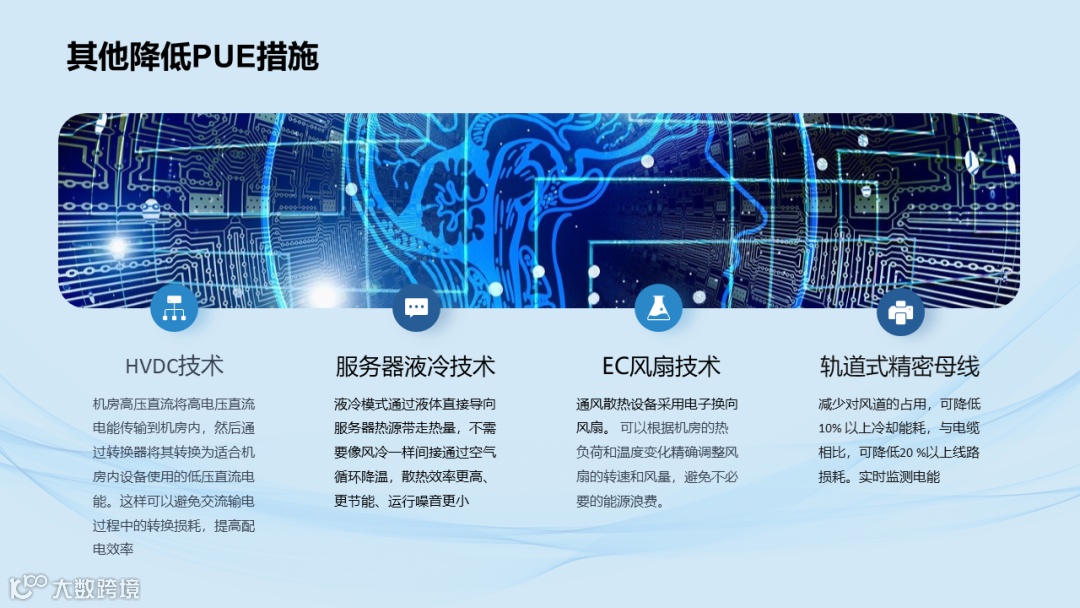 其他降低PUE措施

HVDC技术

机房高压直流将高电压直流电能传输到机房内，然后通过转换器将其转换为适合机房内设备使用的低压直流电能。这样可以避免交流输电过程中的转换损耗，提高配电效率

服务器液冷技术

液冷模式通过液体直接导向服务器热源带走热量，不需要像风冷一样间接通过空气循环降温，散热效率更高、更节能、运行噪音更小

EC风扇技术

通风散热设备采用电子换向风扇。 可以根据机房的热负荷和温度变化精确调整风扇的转速和风量，避免不必要的能源浪费。

轨道式精密母线

减少对风道的占用，可降低10% 以上冷却能耗，与电缆相比，可降低20 %以上线路损耗。实时监测电能

大数跨境